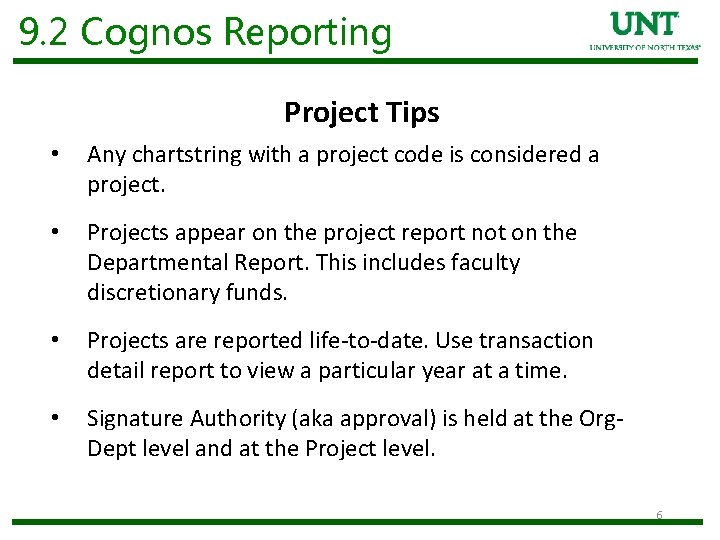 9.2 Cognos Reporting

UNT
UNIVERSITY OF NORTH TEXAS

Project Tips

• Any chartstring with a project code is considered a project.

• Projects appear on the project report not on the Departmental Report. This includes faculty discretionary funds.

• Projects are reported life-to-date. Use transaction detail report to view a particular year at a time.

• Signature Authority (aka approval) is held at the Org-Dept level and at the Project level.

6